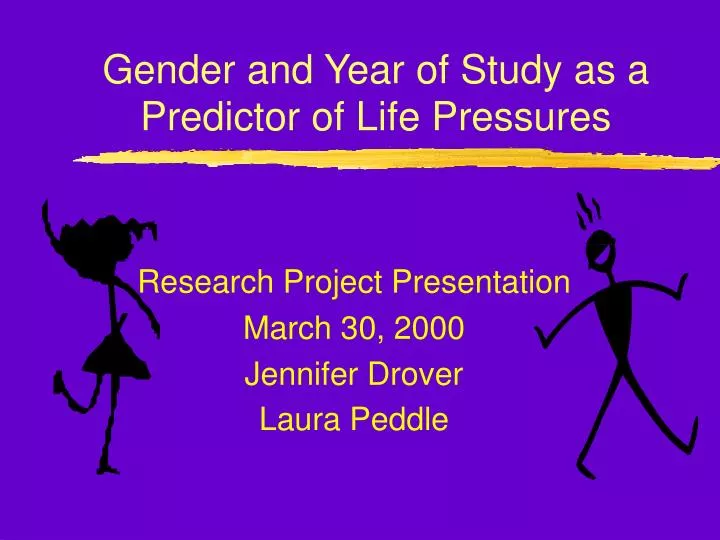 Gender and Year of Study as a Predictor of Life Pressures

Research Project Presentation
March 30, 2000
Jennifer Drover
Laura Peddle